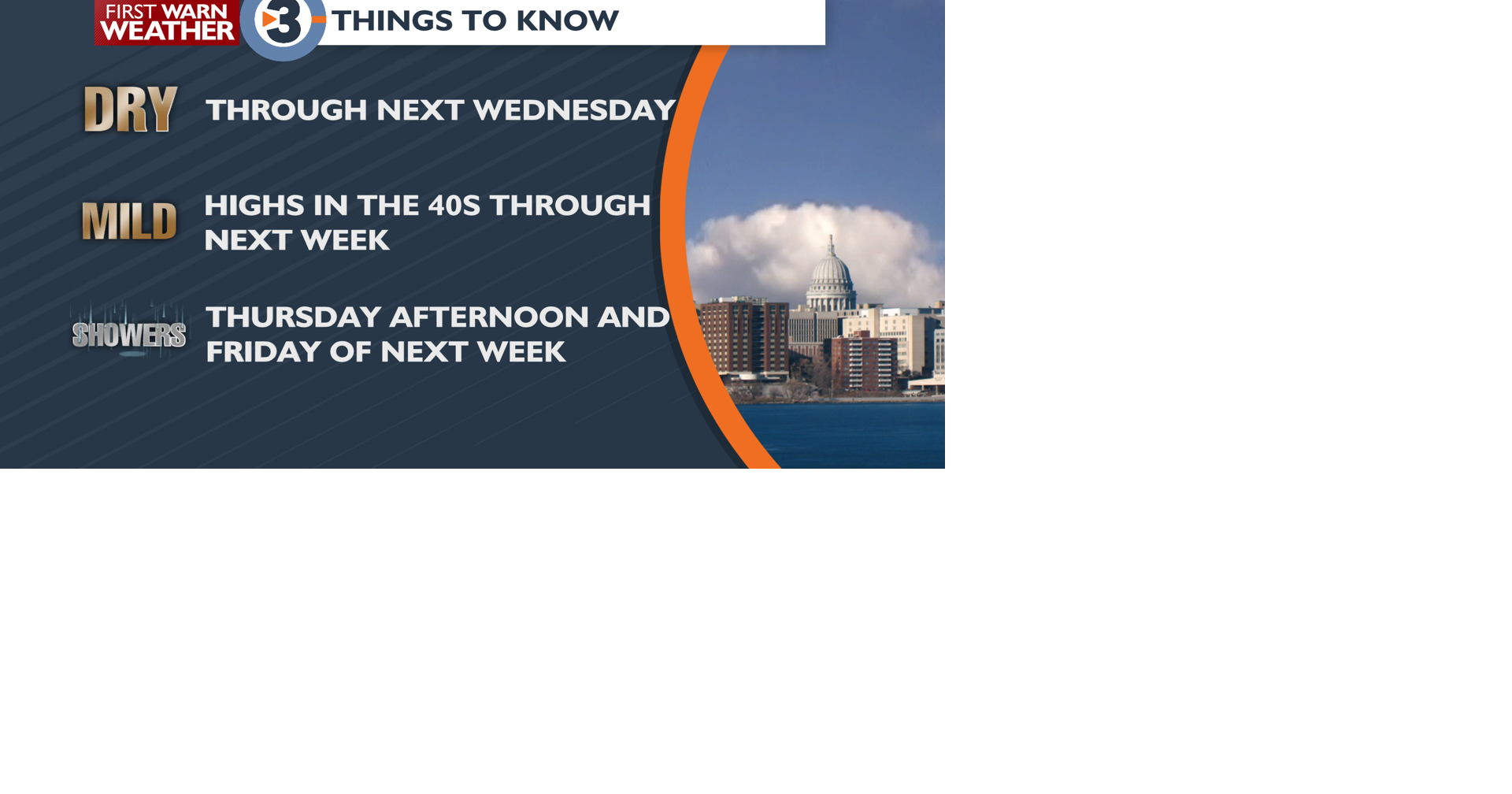 FIRST WARN WEATHER

3

THINGS TO KNOW

DRY

THROUGH NEXT WEDNESDAY

MILD

HIGHS IN THE 40S THROUGH NEXT WEEK

SHOWERS

THURSDAY AFTERNOON AND FRIDAY OF NEXT WEEK